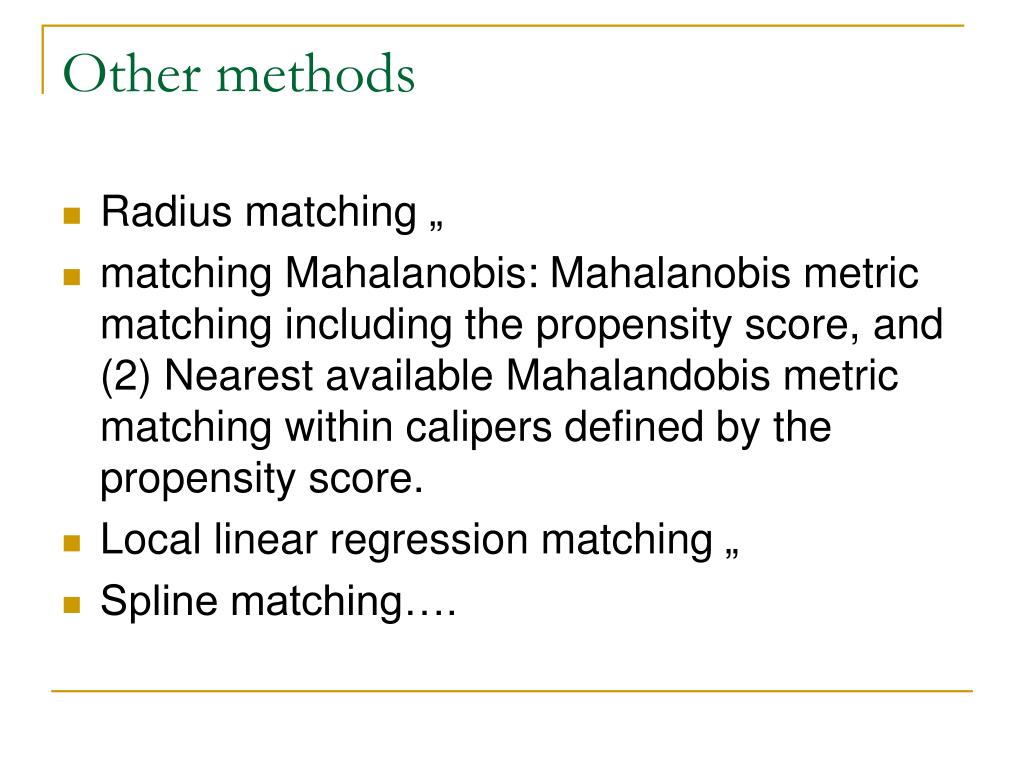 Other methods

Radius matching „

matching Mahalanobis: Mahalanobis metric matching including the propensity score, and (2) Nearest available Mahalandobis metric matching within calipers defined by the propensity score.

Local linear regression matching „

Spline matching….